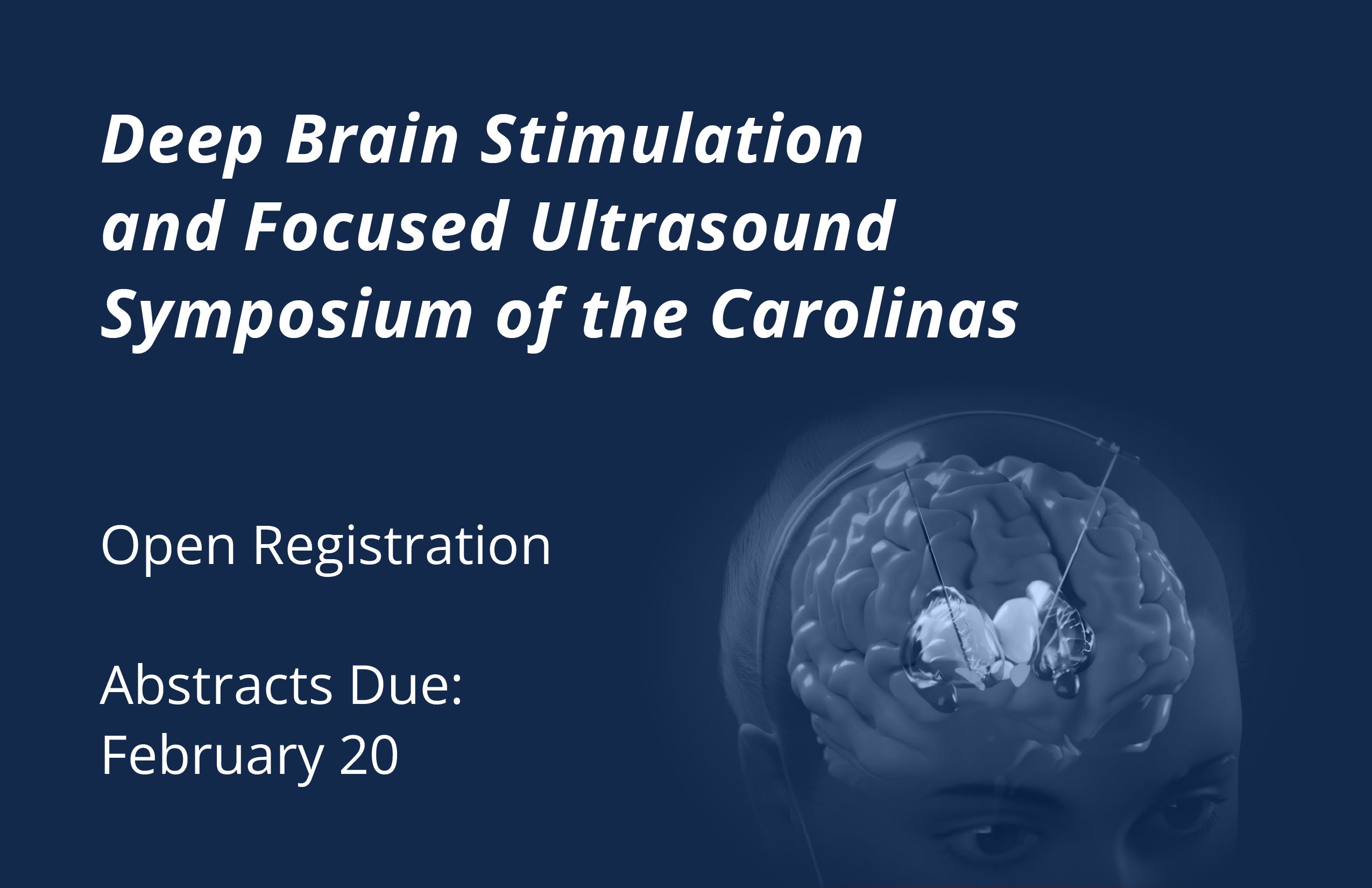 Deep Brain Stimulation and Focused Ultrasound Symposium of the Carolinas

Open Registration

Abstracts Due: February 20